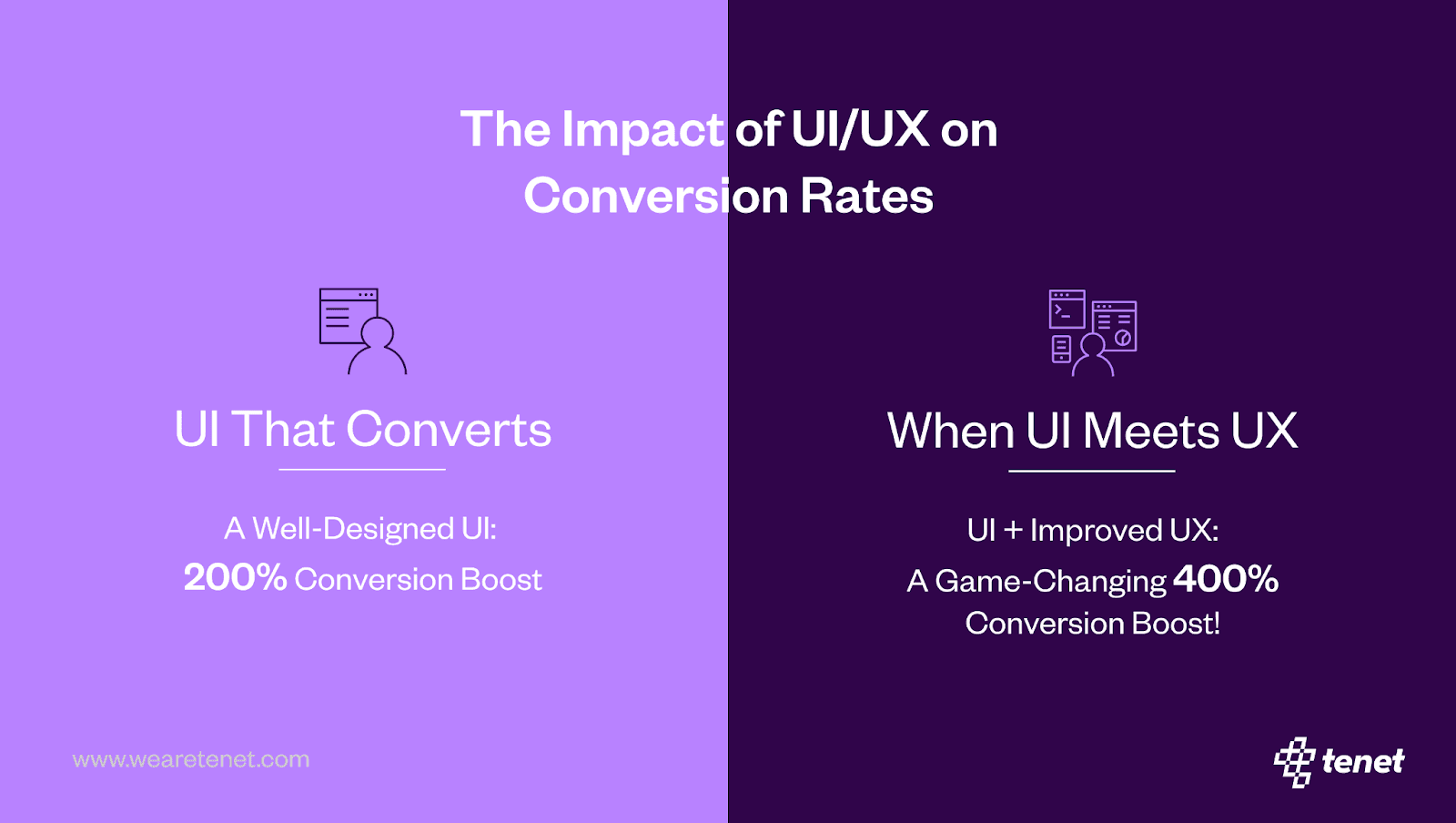 The Impact of UI/UX on Conversion Rates

UI That Converts

A Well-Designed UI:
200% Conversion Boost

When UI Meets UX

UI + Improved UX:
A Game-Changing 400% Conversion Boost!

www.wearetenet.com

tenet